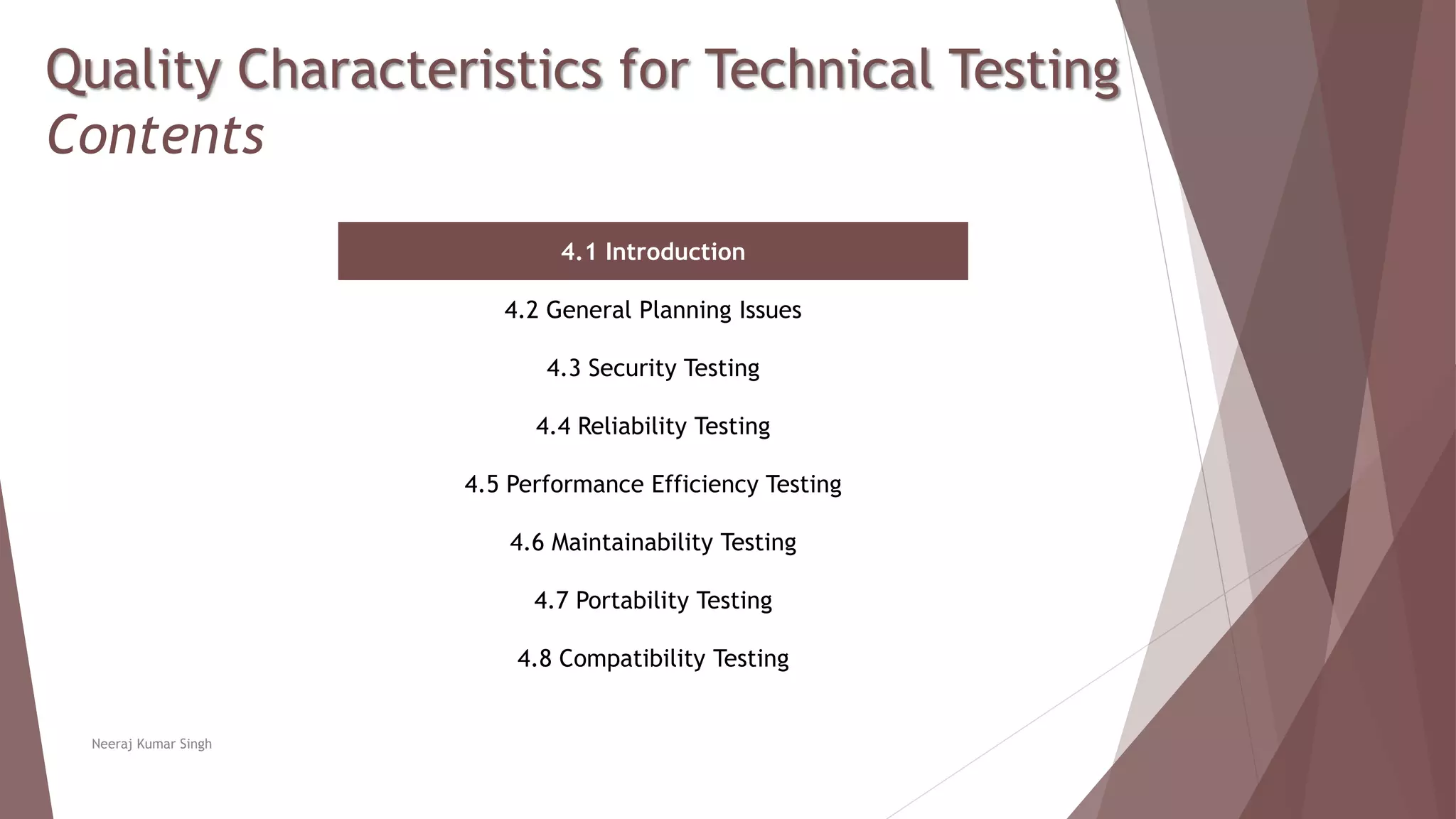 Quality Characteristics for Technical Testing
Contents

4.1 Introduction

4.2 General Planning Issues

4.3 Security Testing

4.4 Reliability Testing

4.5 Performance Efficiency Testing

4.6 Maintainability Testing

4.7 Portability Testing

4.8 Compatibility Testing

Neeraj Kumar Singh